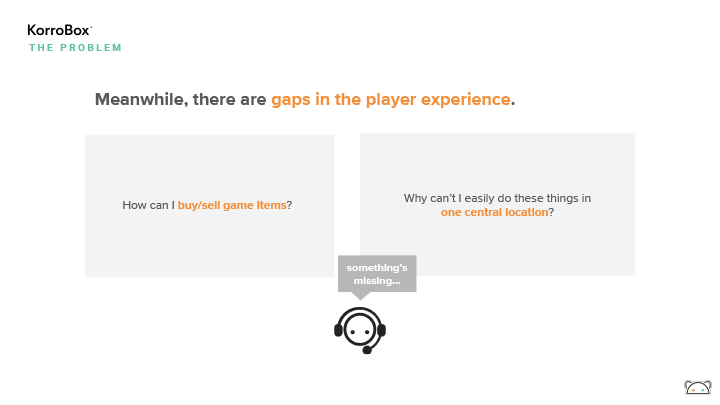 KorroBox
THE PROBLEM

Meanwhile, there are gaps in the player experience.

How can I buy/sell game items?

Why can't I easily do these things in one central location?

something's missing...